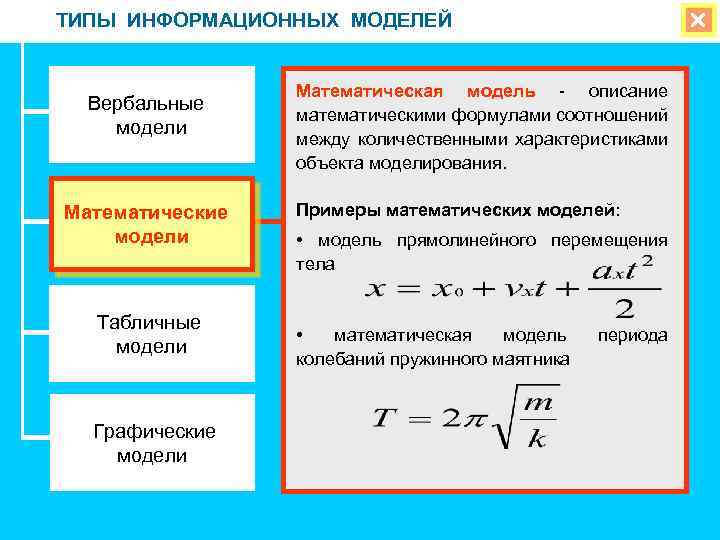 ТИПЫ ИНФОРМАЦИОННЫХ МОДЕЛЕЙ

Вербальные модели

Математические модели

Табличные модели

Графические модели

Математическая модель - описание математическими формулами соотношений между количественными характеристиками объекта моделирования.

Примеры математических моделей:

• модель прямолинейного перемещения тела

$x = x_0 + v_x t + \frac{a_x t^2}{2}$

• математическая модель периода колебаний пружинного маятника

$T = 2\pi\sqrt{\frac{m}{k}}$